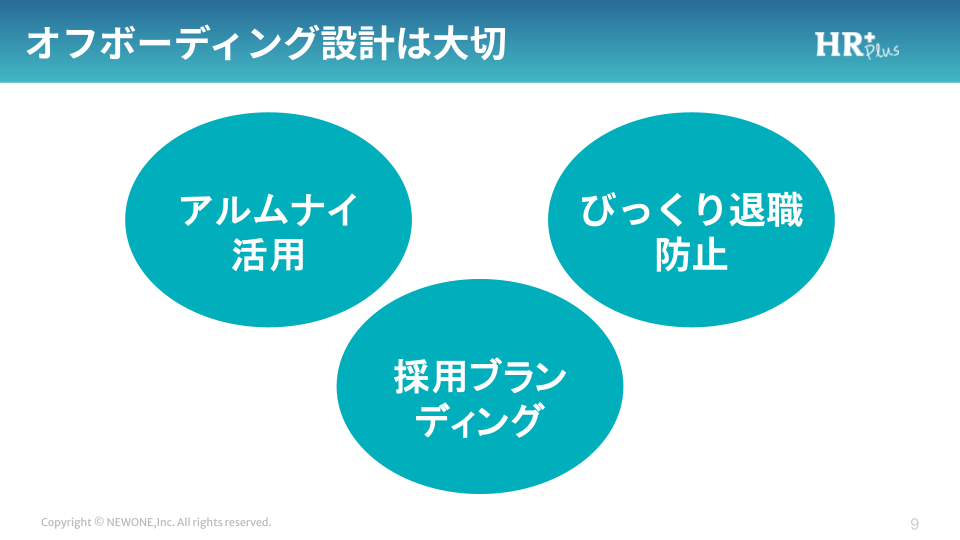 オフボーディング設計は大切

HR+ Plus

アルムナイ活用

びっくり退職防止

採用ブランディング

Copyright © NEWONE,Inc. All rights reserved.

9